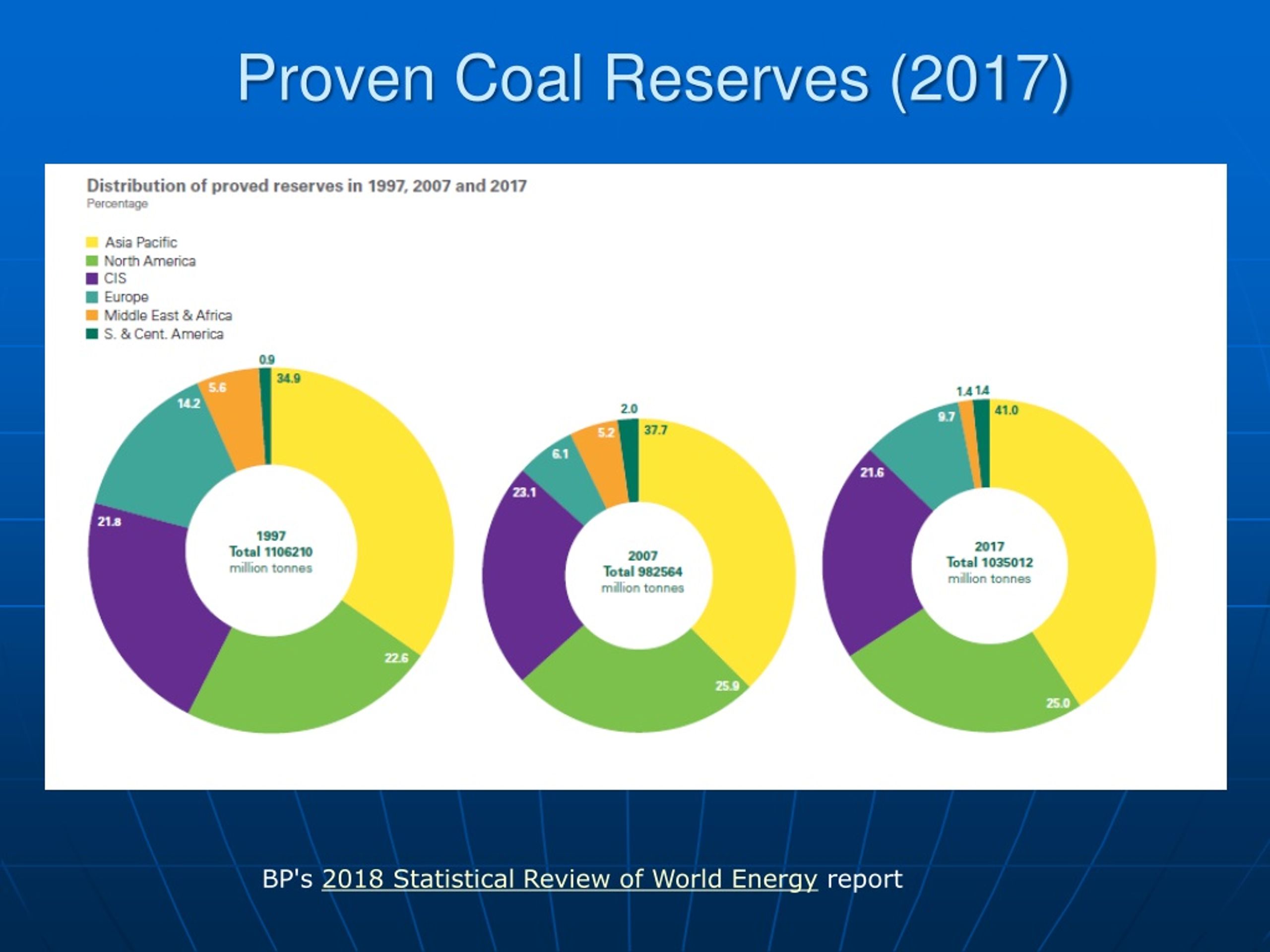 Proven Coal Reserves (2017)

Distribution of proved reserves in 1997, 2007 and 2017
Percentage

Asia Pacific
North America
CIS
Europe
Middle East & Africa
S. & Cent. America

0.9
34.9
5.6
14.2
21.8
22.6
1997
Total 1106210
million tonnes

2.0
37.7
5.2
6.1
23.1
25.9
2007
Total 982564
million tonnes

1.4 1.4
41.0
9.7
21.6
25.0
2017
Total 1035012
million tonnes

BP's 2018 Statistical Review of World Energy report